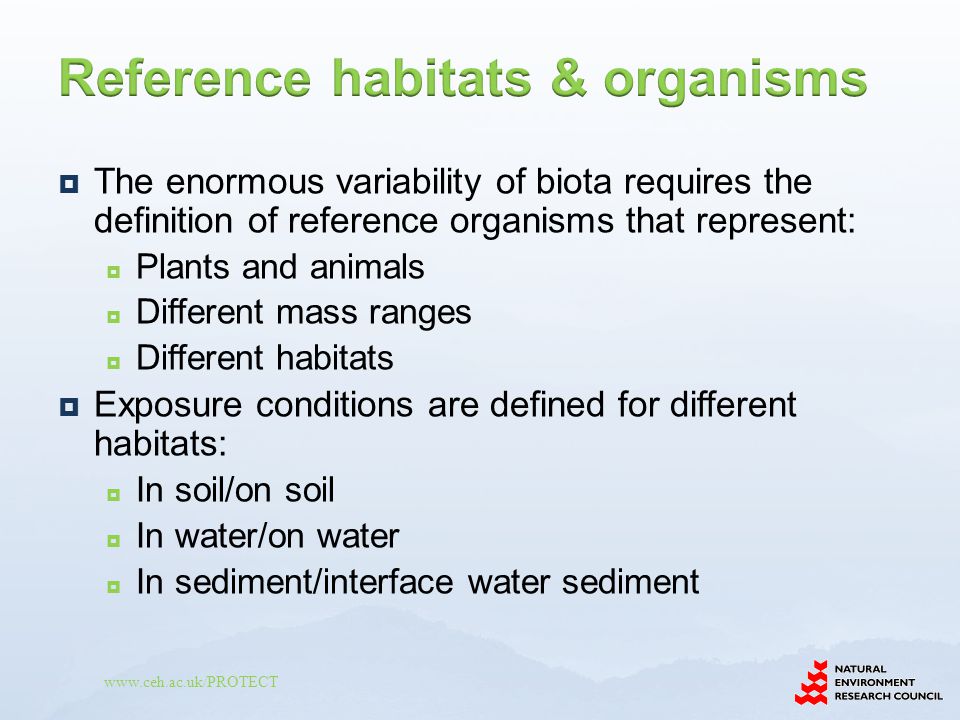 Reference habitats & organisms

The enormous variability of biota requires the definition of reference organisms that represent:

Plants and animals

Different mass ranges

Different habitats

Exposure conditions are defined for different habitats:

In soil/on soil

In water/on water

In sediment/interface water sediment

www.ceh.ac.uk/PROTECT

NATURAL ENVIRONMENT RESEARCH COUNCIL